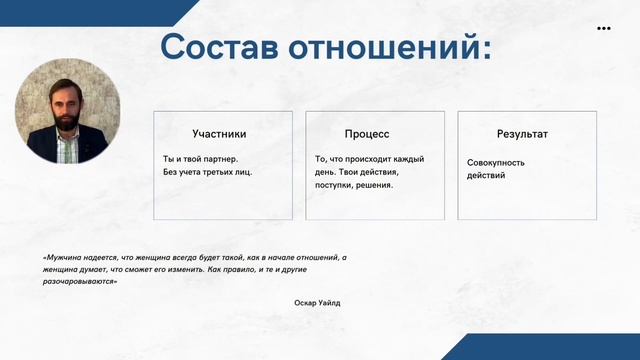 Состав отношений:

Участники

Ты и твой партнер. Без учета третьих лиц.

Процесс

То, что происходит каждый день. Твои действия, поступки, решения.

Результат

Совокупность действий

«Мужчина надеется, что женщина всегда будет такой, как в начале отношений, а женщина думает, что сможет его изменить. Как правило, и те и другие разочаровываются»

Оскар Уайлд